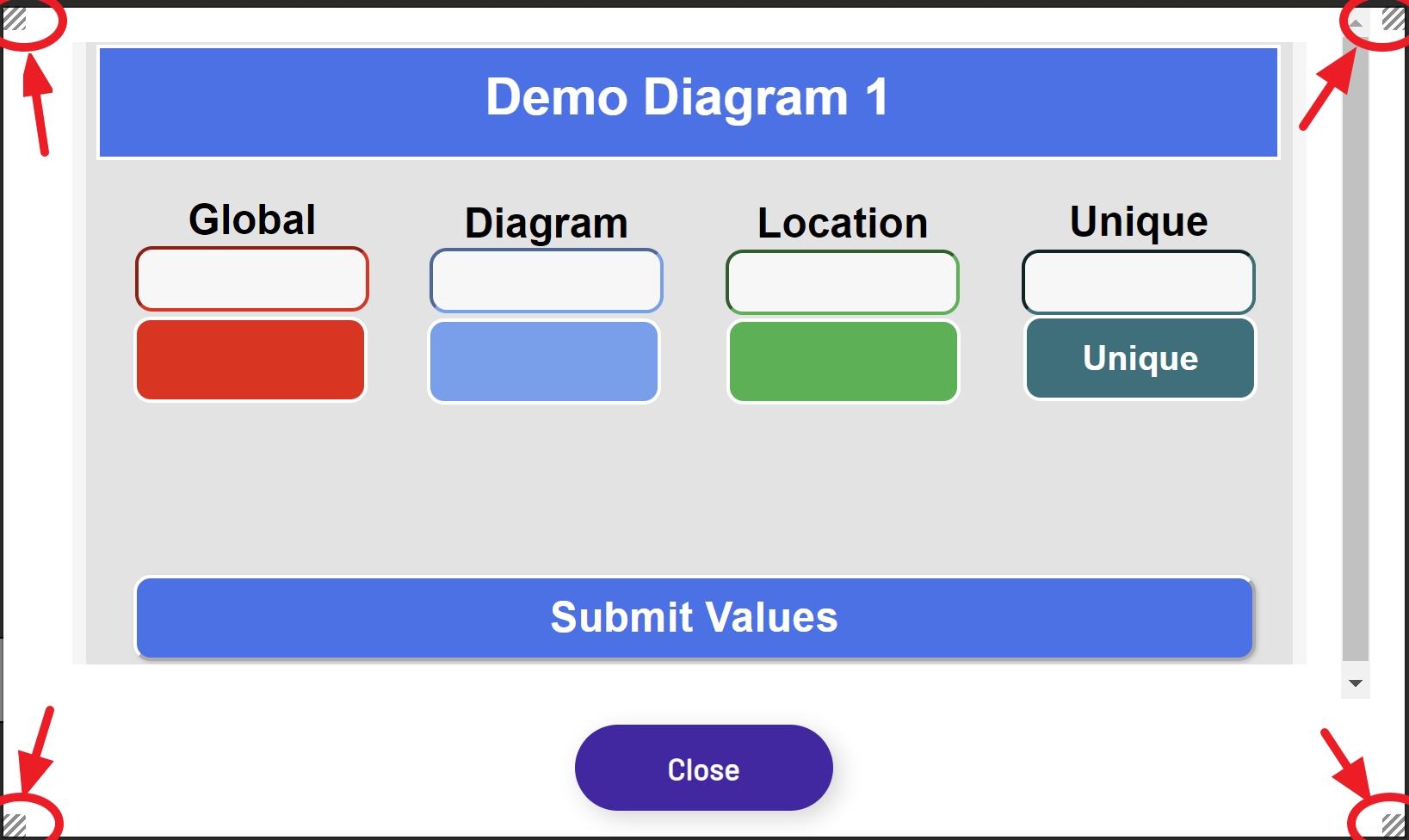 Demo Diagram 1

Global

Diagram

Location

Unique

Unique

Submit Values

Close